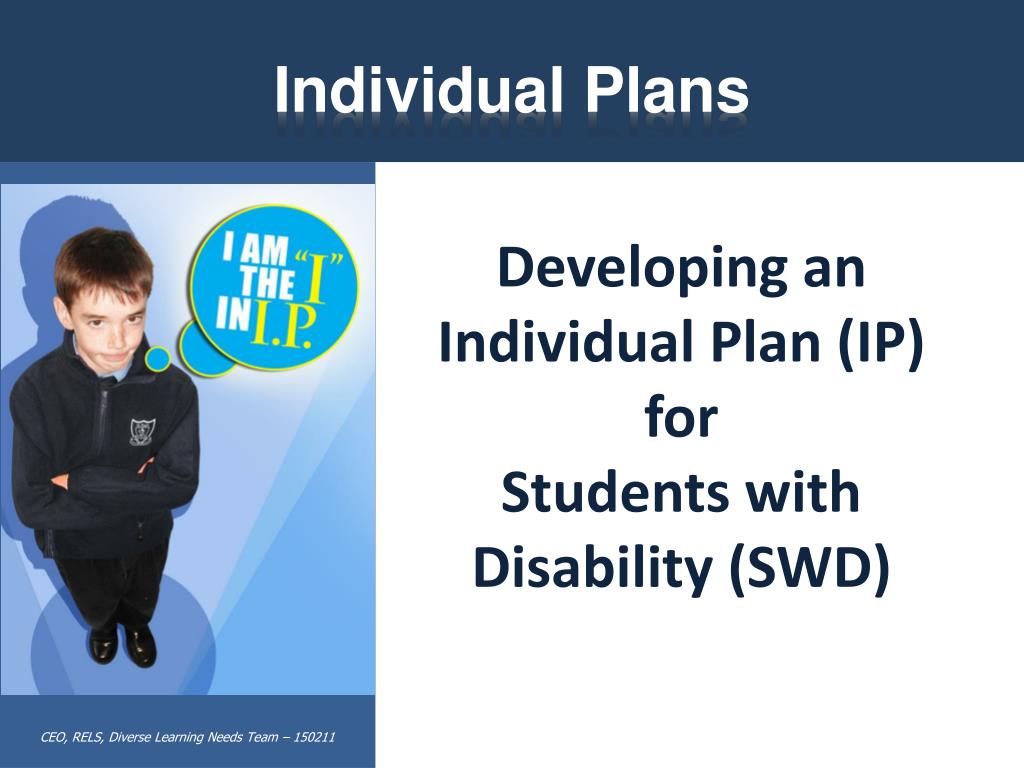 Individual Plans

I AM THE "I" IN I.P.

Developing an Individual Plan (IP) for Students with Disability (SWD)

CEO, RELS, Diverse Learning Needs Team – 150211